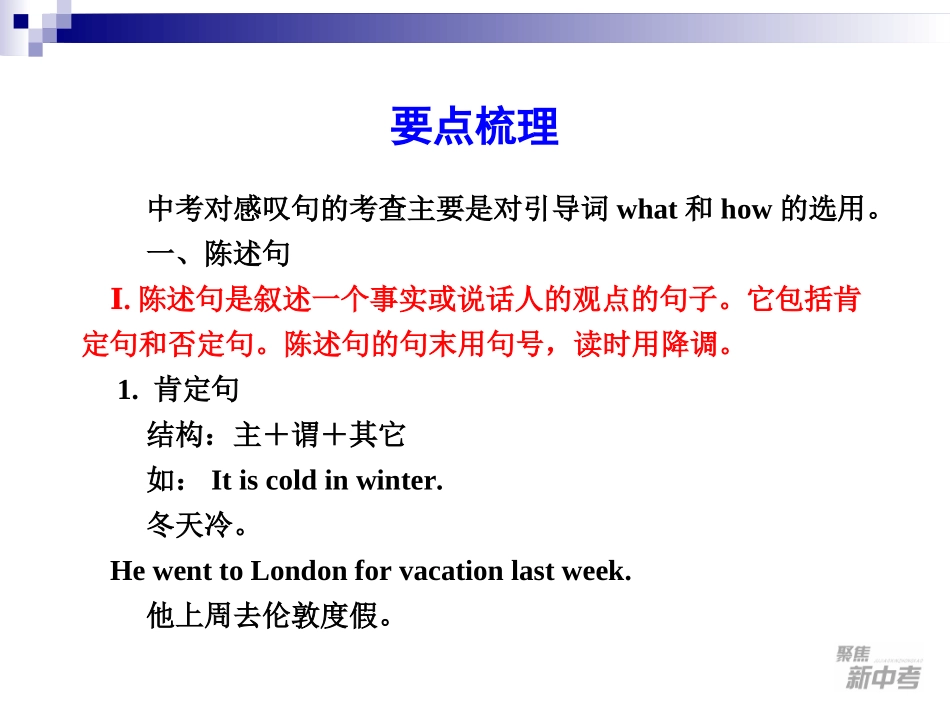 要点梳理

中考对感叹句的考查主要是对引导词 what 和 how 的选用。

一、陈述句

I. 陈述句是叙述一个事实或说话人的观点的句子。它包括肯定句和否定句。陈述句的句末用句号，读时用降调。

1. 肯定句

结构：主＋谓＋其它

如： It is cold in winter.

冬天冷。

He went to London for vacation last week.

他上周去伦敦度假。

聚焦 新中考